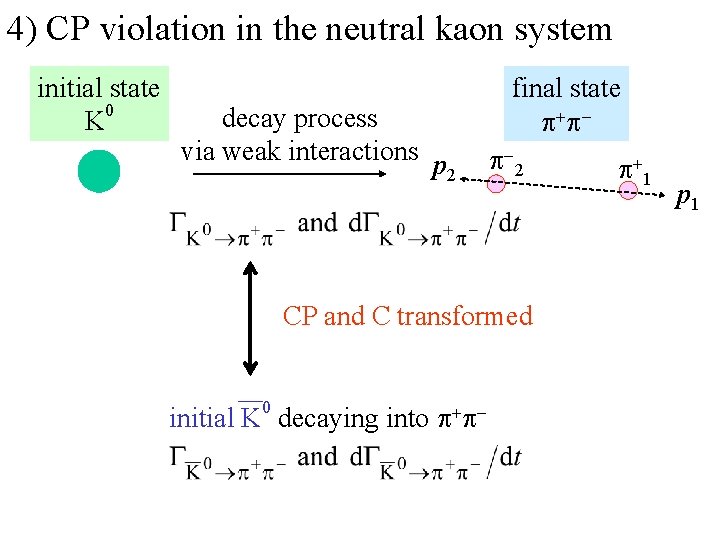 4) CP violation in the neutral kaon system

initial state
$K^0$

decay process
via weak interactions

final state
$\pi^+\pi^-$

$p_2$ $\pi^-_2$ $\pi^+_1$ $p_1$

$\Gamma_{K^0\to\pi^+\pi^-}$ and $d\Gamma_{K^0\to\pi^+\pi^-}/dt$

CP and C transformed

initial $\overline{K}^0$ decaying into $\pi^+\pi^-$

$\Gamma_{\overline{K}^0\to\pi^+\pi^-}$ and $d\Gamma_{\overline{K}^0\to\pi^+\pi^-}/dt$